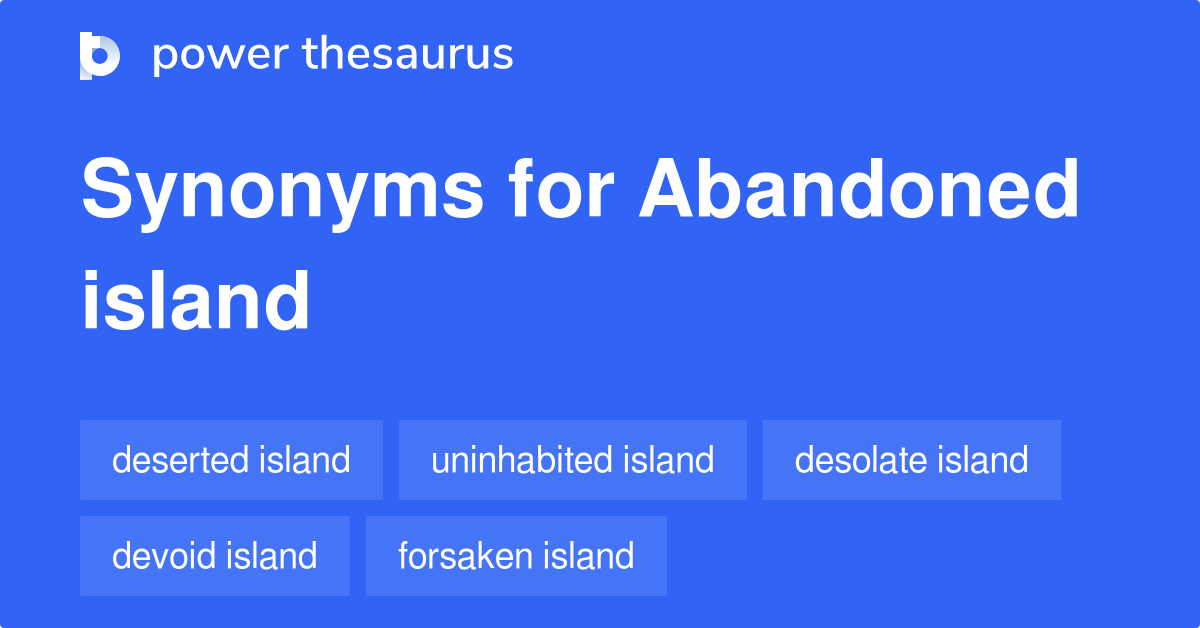 power thesaurus

Synonyms for Abandoned island

deserted island
uninhabited island
desolate island
devoid island
forsaken island